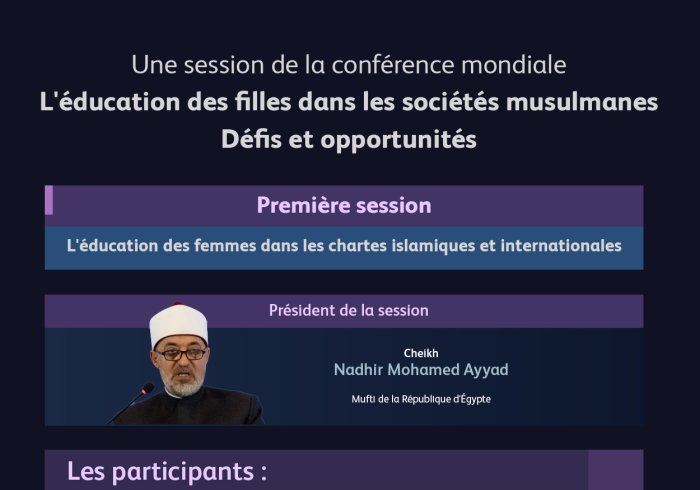 Une session de la conférence mondiale
L'éducation des filles dans les sociétés musulmanes
Défis et opportunités

Première session

L'éducation des femmes dans les chartes islamiques et internationales

Président de la session

Cheikh
Nadhir Mohamed Ayyad

Mufti de la République d'Égypte

Les participants :